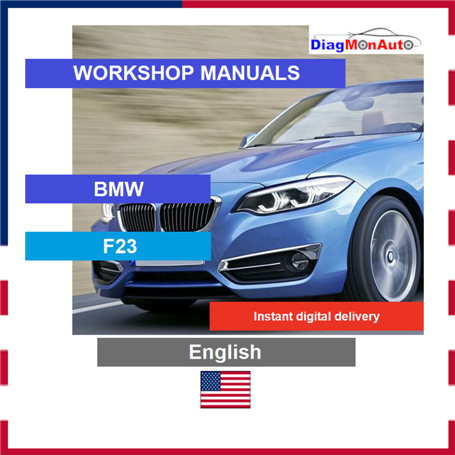 DiagMonAuto

WORKSHOP MANUALS

BMW

F23

Instant digital delivery

English